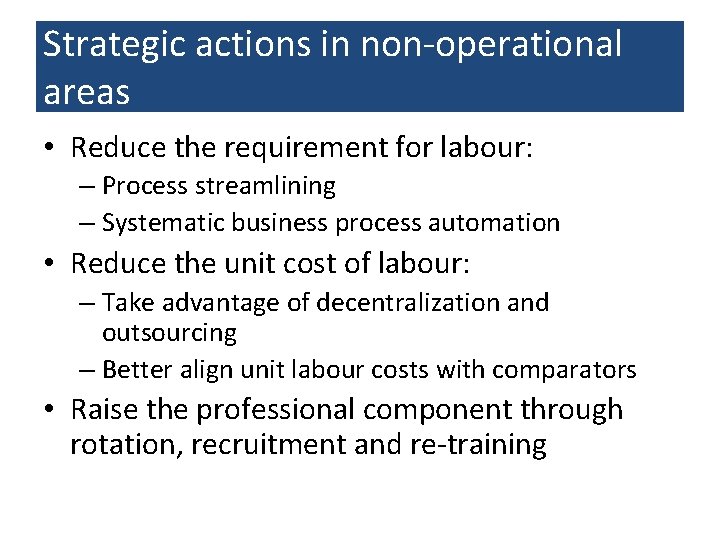 Strategic actions in non-operational areas

• Reduce the requirement for labour:
– Process streamlining
– Systematic business process automation

• Reduce the unit cost of labour:
– Take advantage of decentralization and outsourcing
– Better align unit labour costs with comparators

• Raise the professional component through rotation, recruitment and re-training